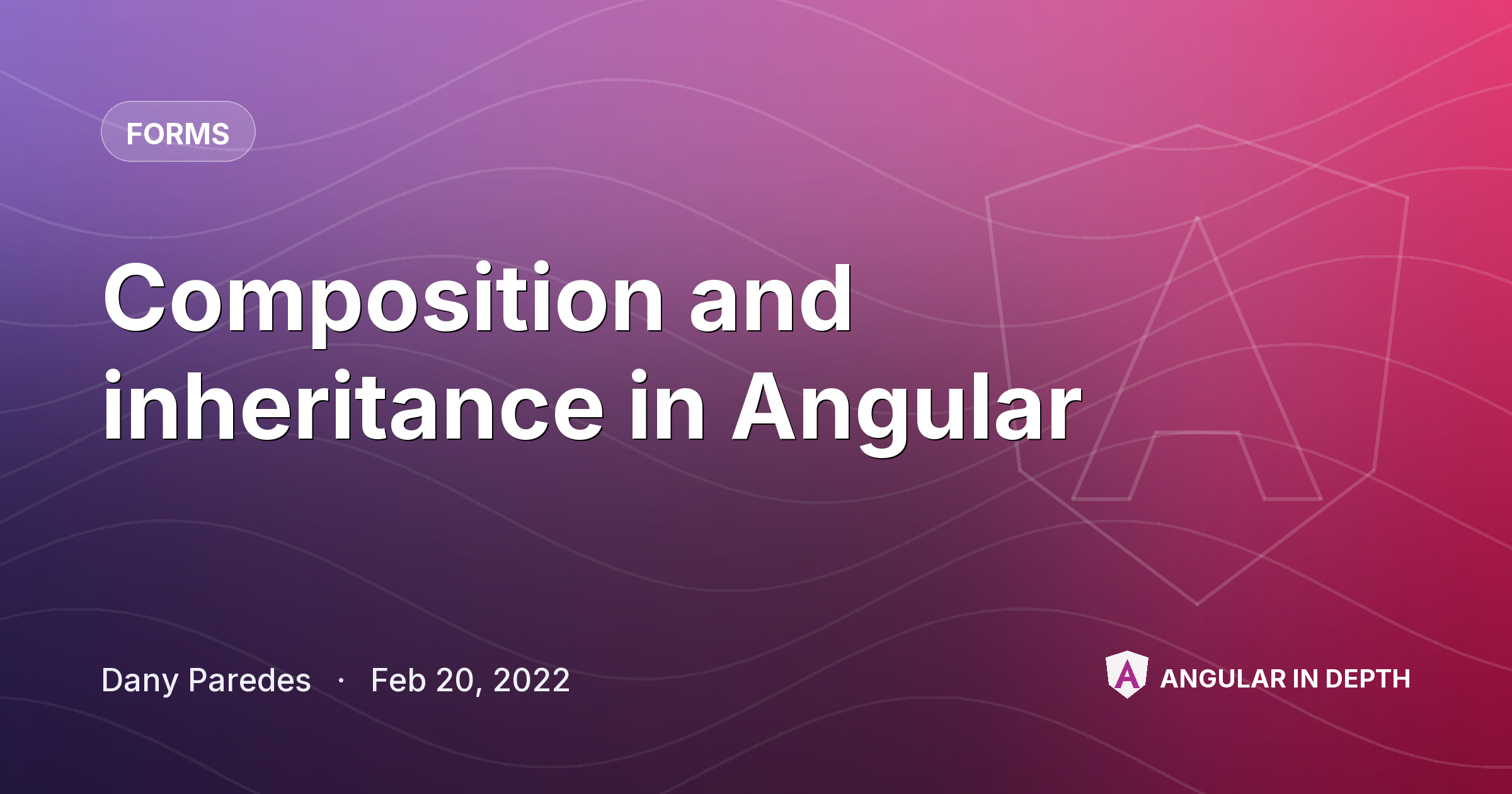 FORMS

Composition and inheritance in Angular

Dany Paredes · Feb 20, 2022

ANGULAR IN DEPTH